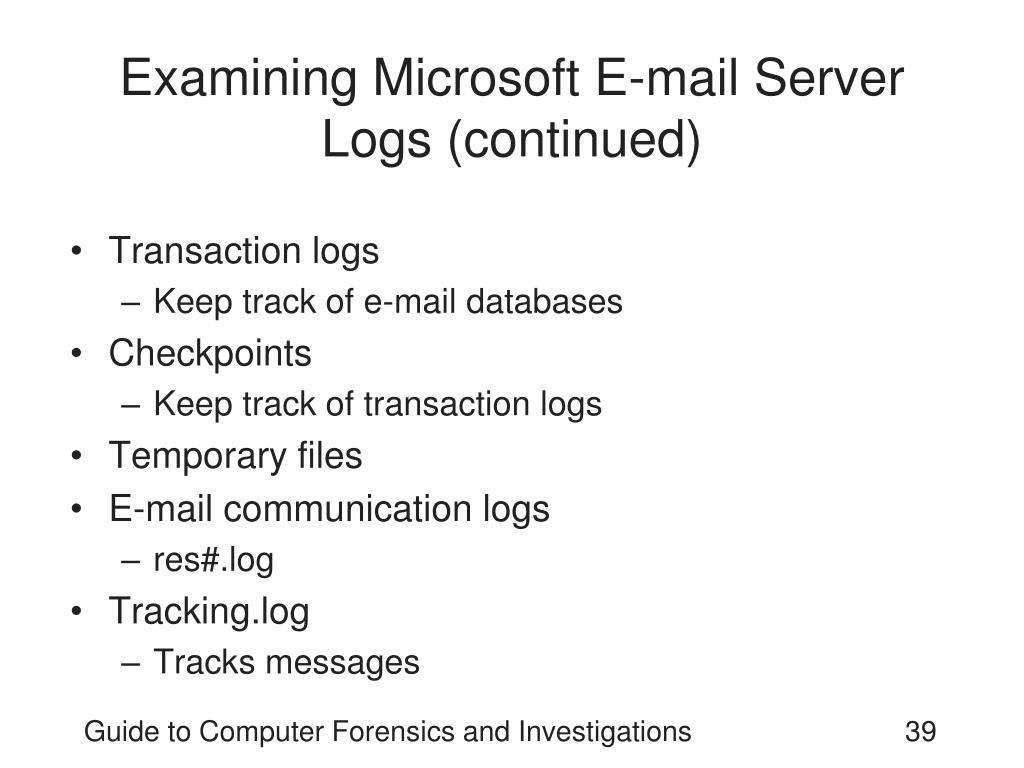 Examining Microsoft E-mail Server Logs (continued)

• Transaction logs
– Keep track of e-mail databases
• Checkpoints
– Keep track of transaction logs
• Temporary files
• E-mail communication logs
– res#.log
• Tracking.log
– Tracks messages

Guide to Computer Forensics and Investigations

39